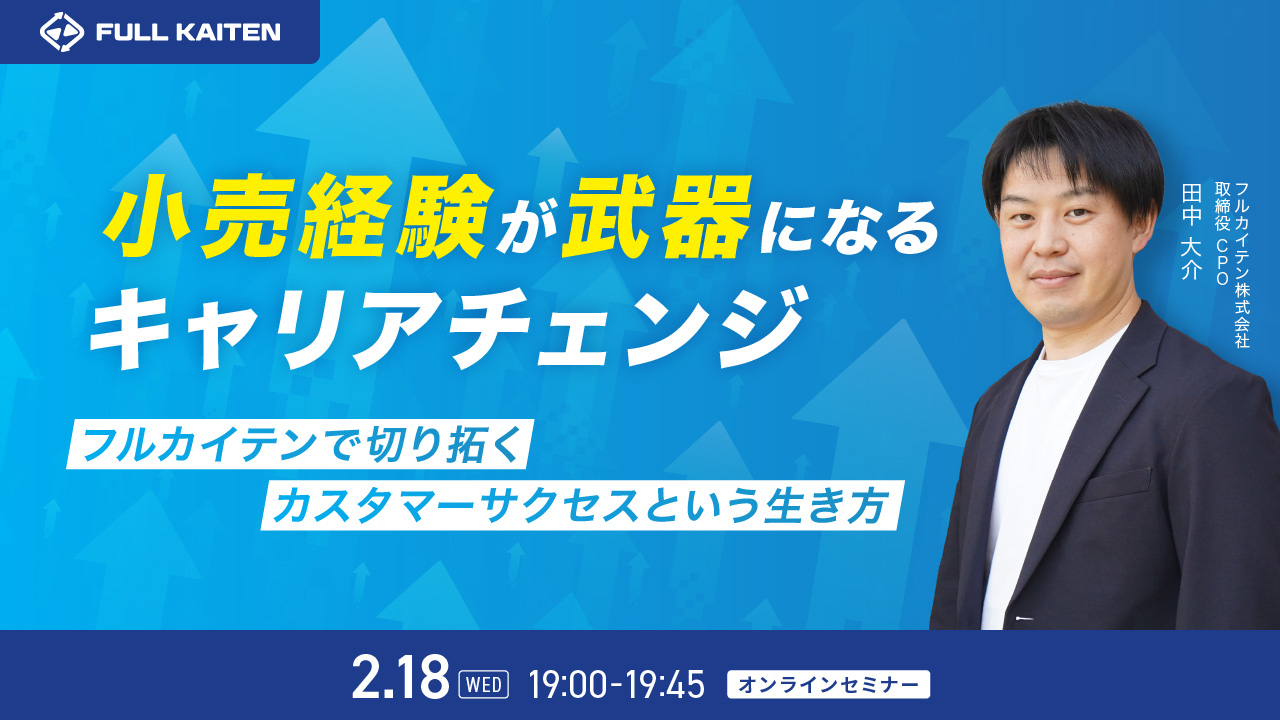 FULL KAITEN

小売経験が武器になる
キャリアチェンジ

フルカイテンで切り拓く
カスタマーサクセスという生き方

フルカイテン株式会社
取締役 CPO
田中 大介

2.18 WED 19:00-19:45 オンラインセミナー